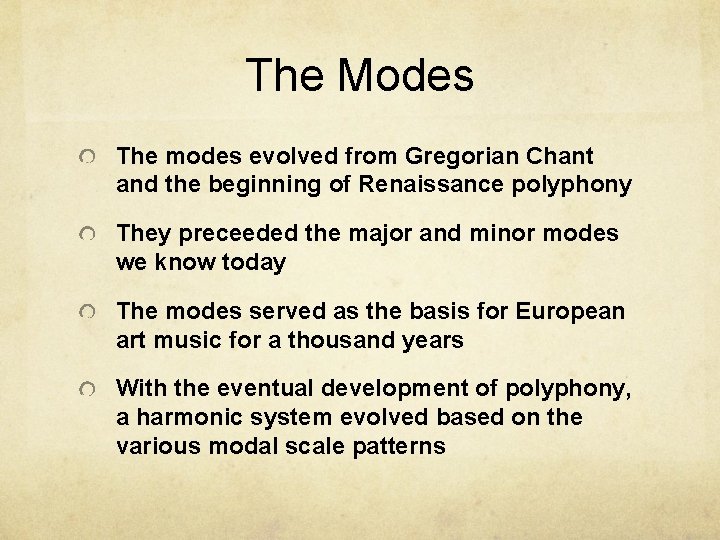 The Modes

The modes evolved from Gregorian Chant and the beginning of Renaissance polyphony

They preceeded the major and minor modes we know today

The modes served as the basis for European art music for a thousand years

With the eventual development of polyphony, a harmonic system evolved based on the various modal scale patterns